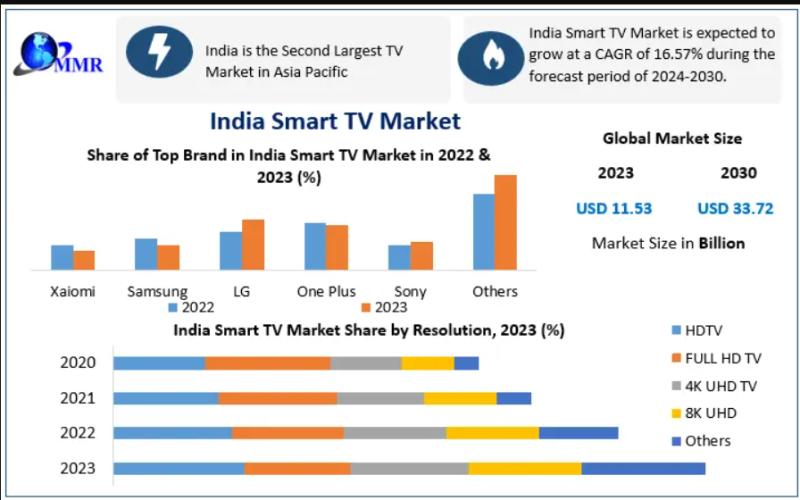 MMR

India is the Second Largest TV Market in Asia Pacific

India Smart TV Market is expected to grow at a CAGR of 16.57% during the forecast period of 2024-2030.

India Smart TV Market

Share of Top Brand in India Smart TV Market in 2022 & 2023 (%)

Xiaomi Samsung LG One Plus Sony Others

2022 2023

Global Market Size

2023 2030

USD 11.53 USD 33.72

Market Size in Billion

India Smart TV Market Share by Resolution, 2023 (%)

2020
2021
2022
2023

HDTV
FULL HD TV
4K UHD TV
8K UHD
Others